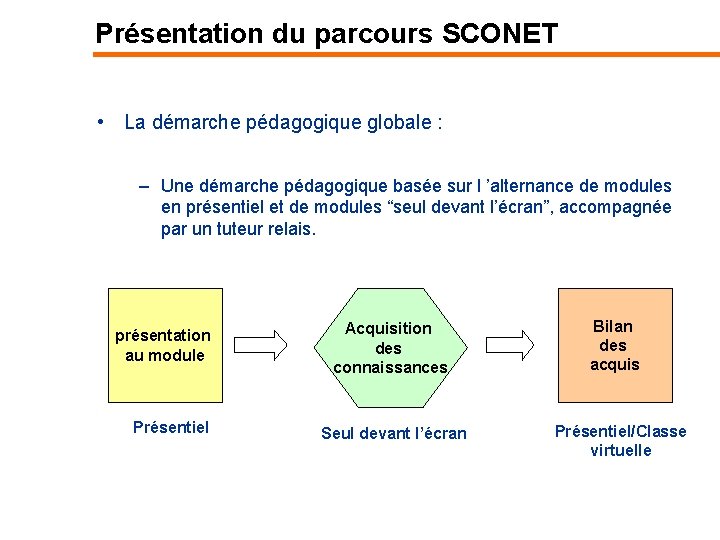 Présentation du parcours SCONET

• La démarche pédagogique globale :

– Une démarche pédagogique basée sur l ’alternance de modules en présentiel et de modules “seul devant l’écran”, accompagnée par un tuteur relais.

présentation au module

Acquisition des connaissances

Bilan des acquis

Présentiel

Seul devant l’écran

Présentiel/Classe virtuelle